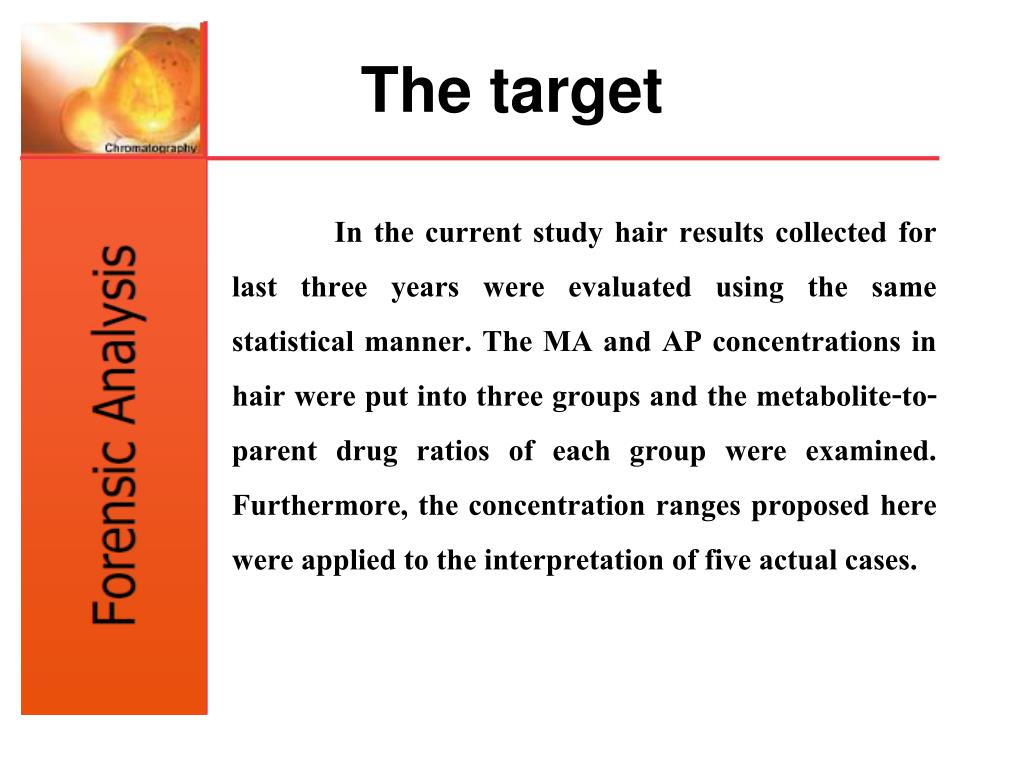 Chromatography

Forensic Analysis

The target

In the current study hair results collected for last three years were evaluated using the same statistical manner. The MA and AP concentrations in hair were put into three groups and the metabolite-to-parent drug ratios of each group were examined. Furthermore, the concentration ranges proposed here were applied to the interpretation of five actual cases.